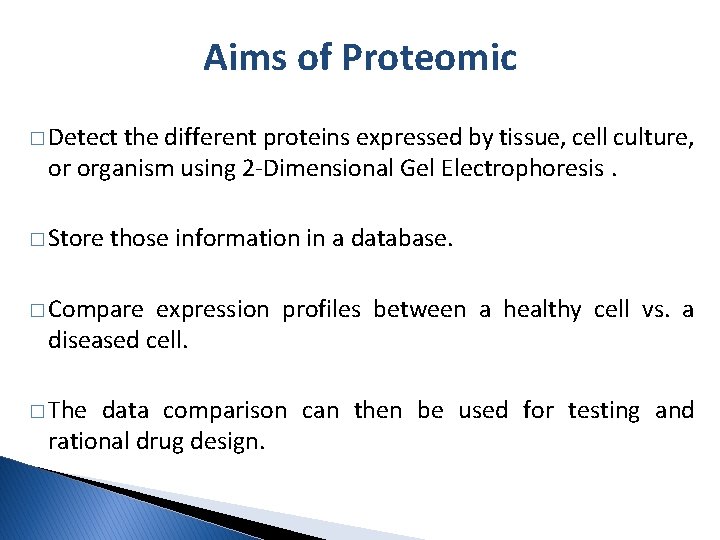 Aims of Proteomic

□ Detect the different proteins expressed by tissue, cell culture, or organism using 2-Dimensional Gel Electrophoresis .

□ Store those information in a database.

□ Compare expression profiles between a healthy cell vs. a diseased cell.

□ The data comparison can then be used for testing and rational drug design.